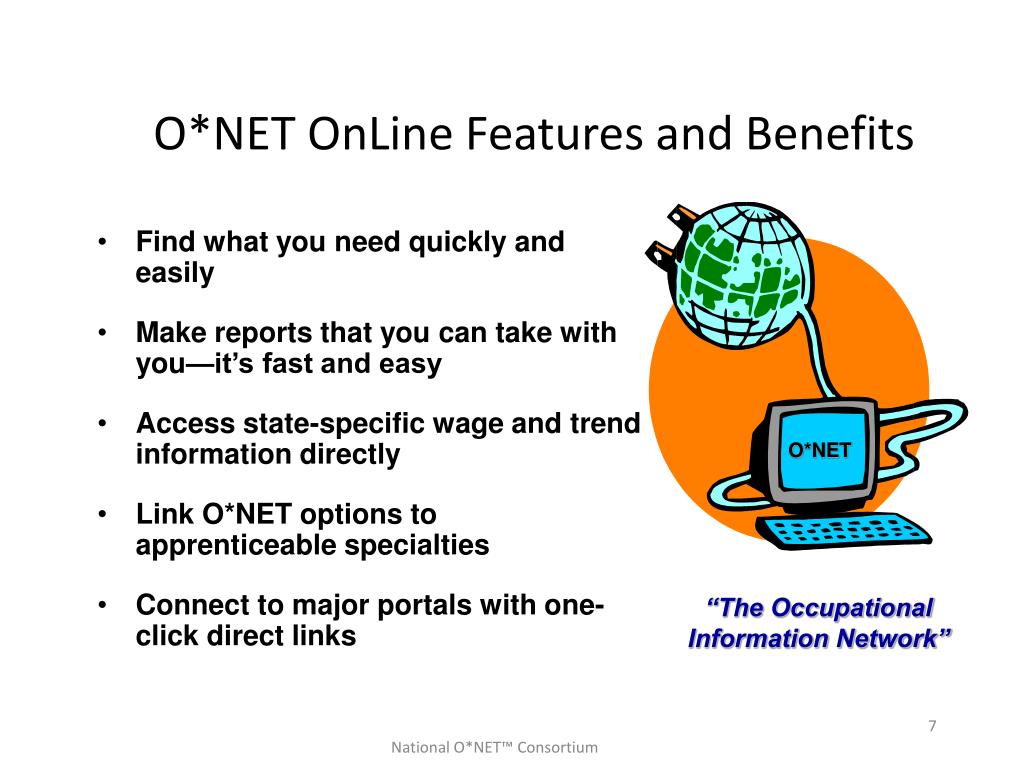 O*NET OnLine Features and Benefits

• Find what you need quickly and easily

• Make reports that you can take with you—it's fast and easy

• Access state-specific wage and trend information directly

• Link O*NET options to apprenticeable specialties

• Connect to major portals with one-click direct links

O*NET

"The Occupational Information Network"

7

National O*NET™ Consortium